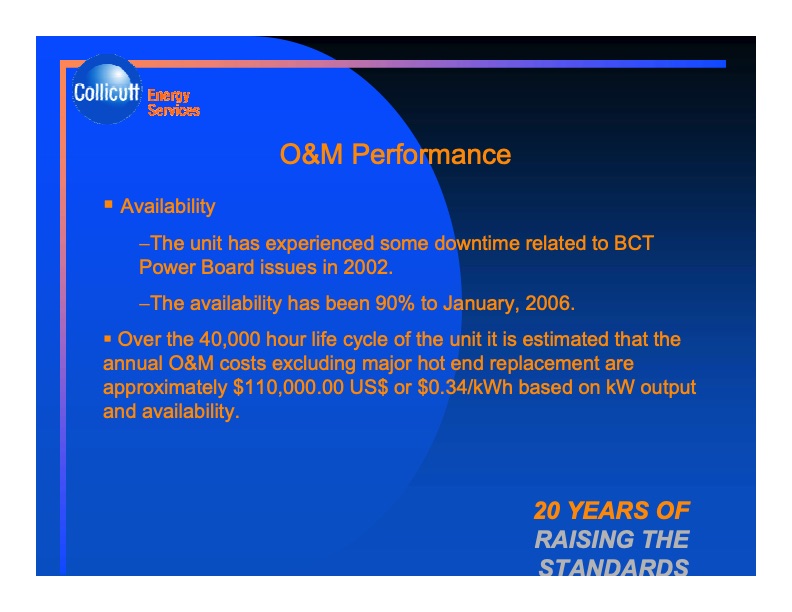 Collicutt Energy Services

O&M Performance

▪ Availability

–The unit has experienced some downtime related to BCT Power Board issues in 2002.

–The availability has been 90% to January, 2006.

▪ Over the 40,000 hour life cycle of the unit it is estimated that the annual O&M costs excluding major hot end replacement are approximately \$110,000.00 US\$ or \$0.34/kWh based on kW output and availability.

20 YEARS OF RAISING THE STANDARDS